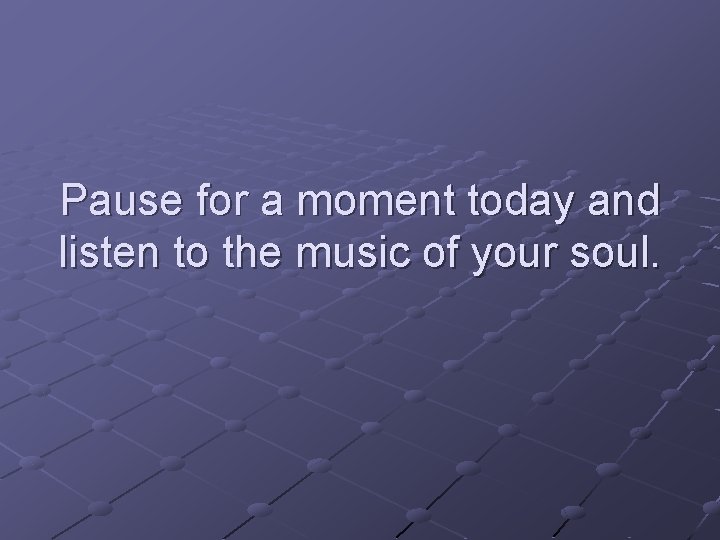 Pause for a moment today and listen to the music of your soul.